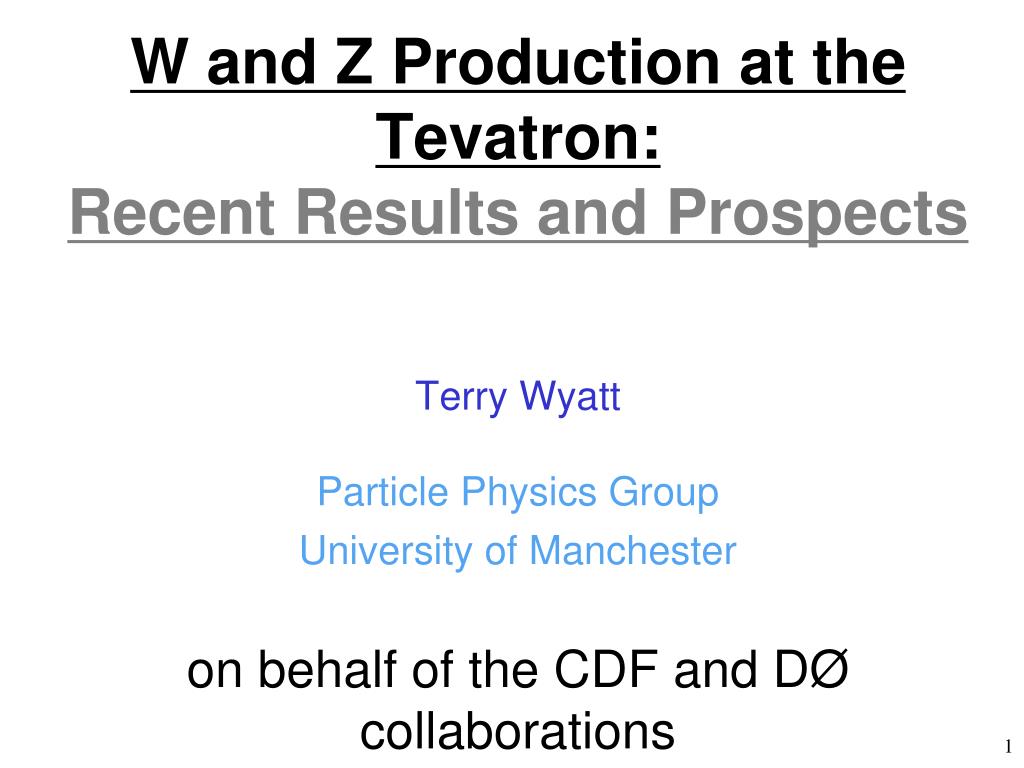 W and Z Production at the Tevatron:
Recent Results and Prospects

Terry Wyatt

Particle Physics Group
University of Manchester

on behalf of the CDF and DØ collaborations

1